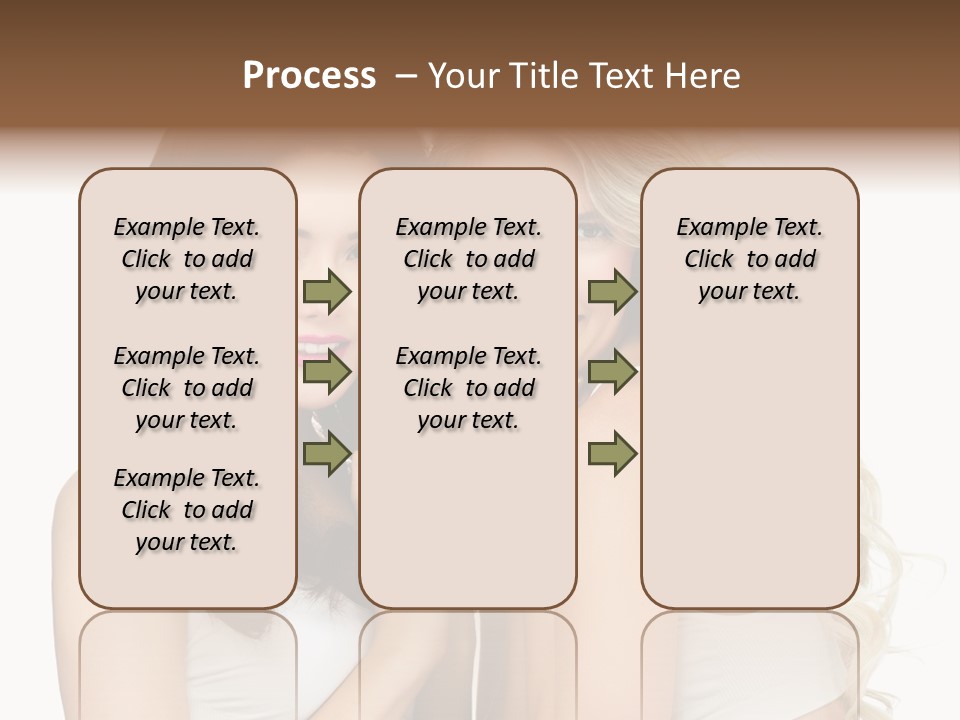 Process – Your Title Text Here

Example Text. Click to add your text.

Example Text. Click to add your text.

Example Text. Click to add your text.

Example Text. Click to add your text.

Example Text. Click to add your text.

Example Text. Click to add your text.